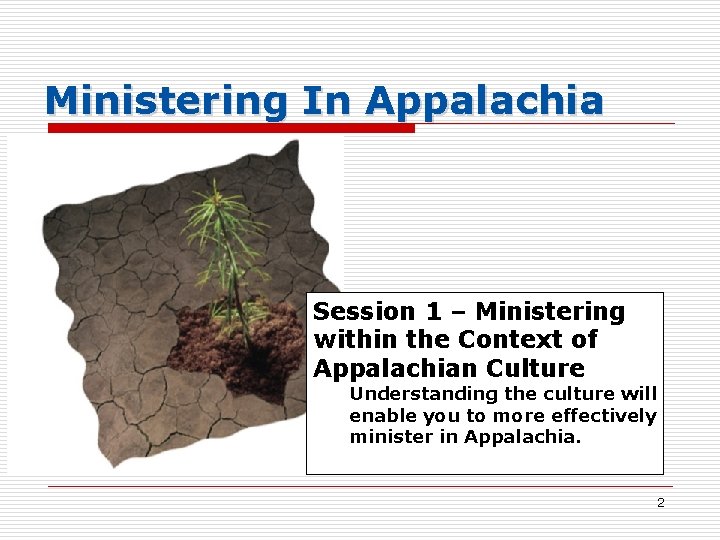 Ministering In Appalachia

Session 1 – Ministering within the Context of Appalachian Culture

Understanding the culture will enable you to more effectively minister in Appalachia.

2